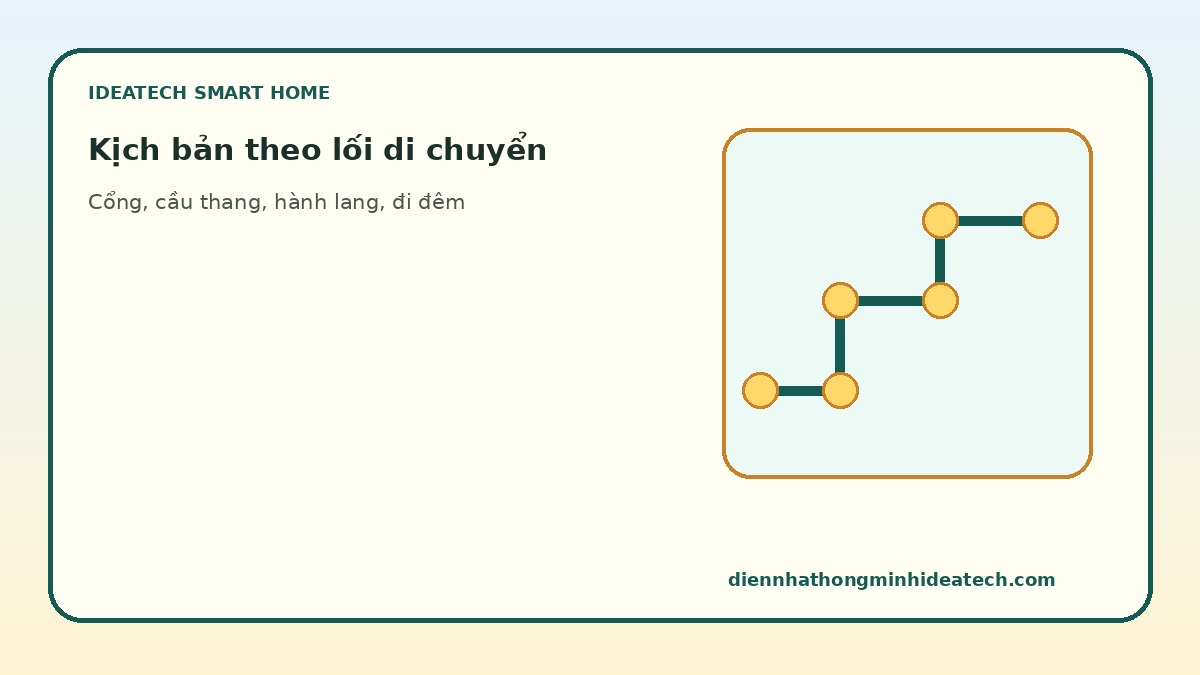 IDEATECH SMART HOME

Kịch bản theo lối di chuyển

Cổng, cầu thang, hành lang, đi đêm

diennhathongminhideatech.com